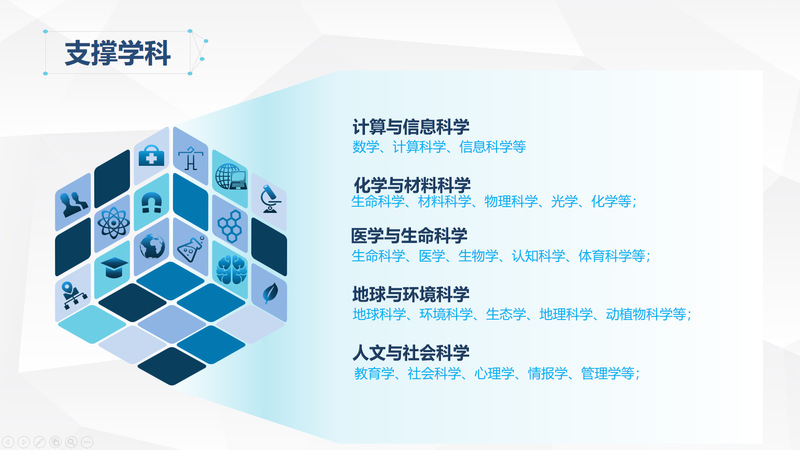 支撑学科

计算与信息科学
数学、计算科学、信息科学等

化学与材料科学
生命科学、材料科学、物理科学、光学、化学等；

医学与生命科学
生命科学、医学、生物学、认知科学、体育科学等；

地球与环境科学
地球科学、环境科学、生态学、地理科学、动植物科学等；

人文与社会科学
教育学、社会科学、心理学、情报学、管理学等；